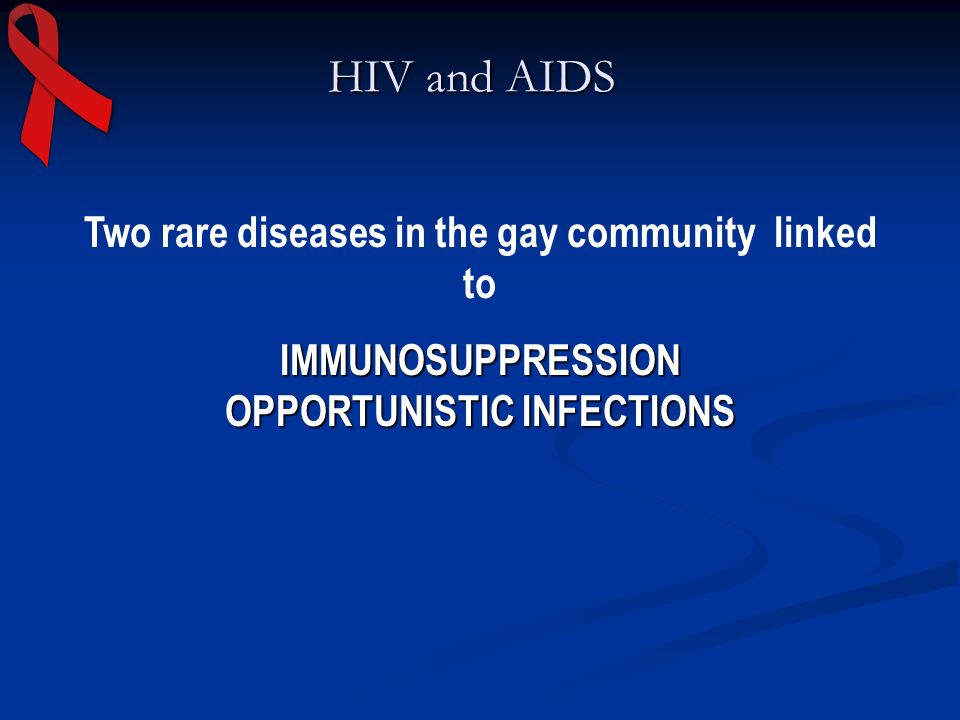 HIV and AIDS

Two rare diseases in the gay community linked to

IMMUNOSUPPRESSION
OPPORTUNISTIC INFECTIONS